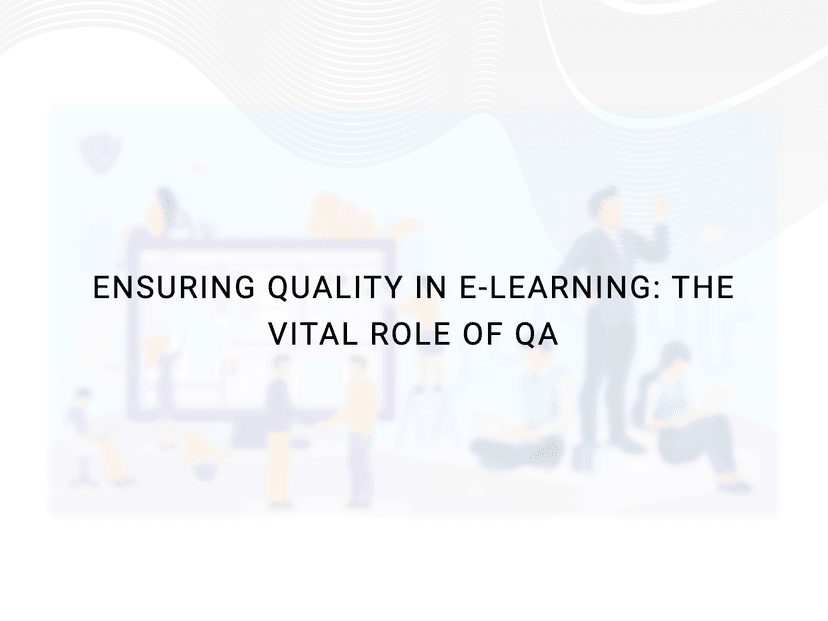 ENSURING QUALITY IN E-LEARNING: THE VITAL ROLE OF QA